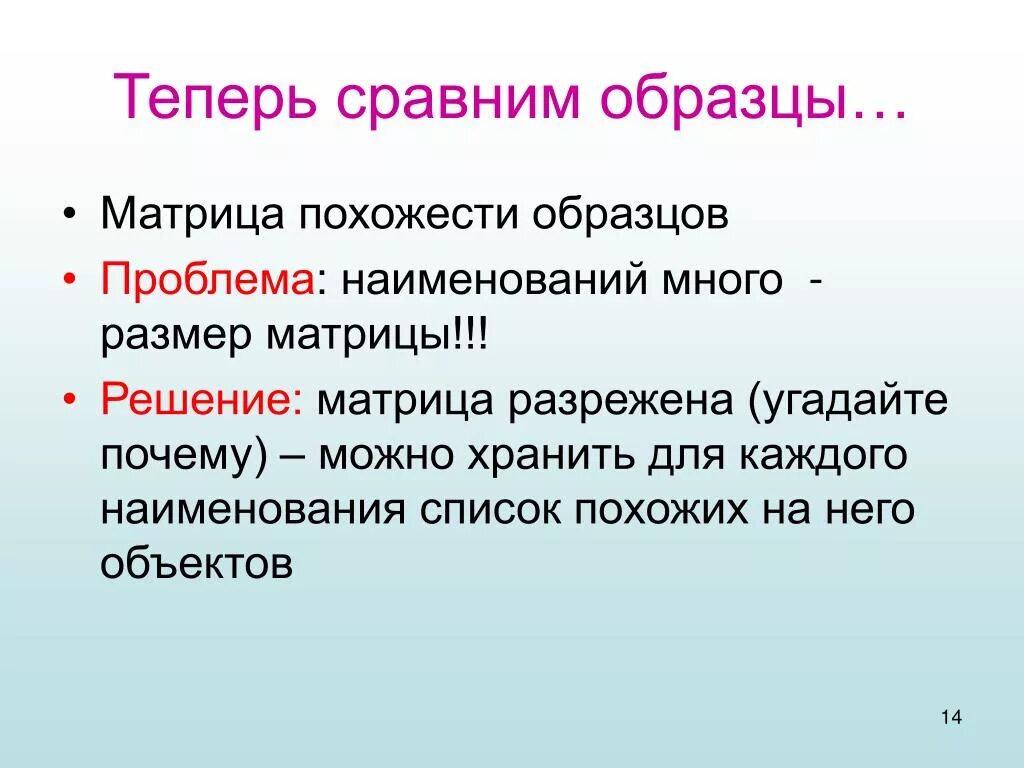 Теперь сравним образцы…

• Матрица похожести образцов
• Проблема: наименований много - размер матрицы!!!
• Решение: матрица разрежена (угадайте почему) – можно хранить для каждого наименования список похожих на него объектов

14